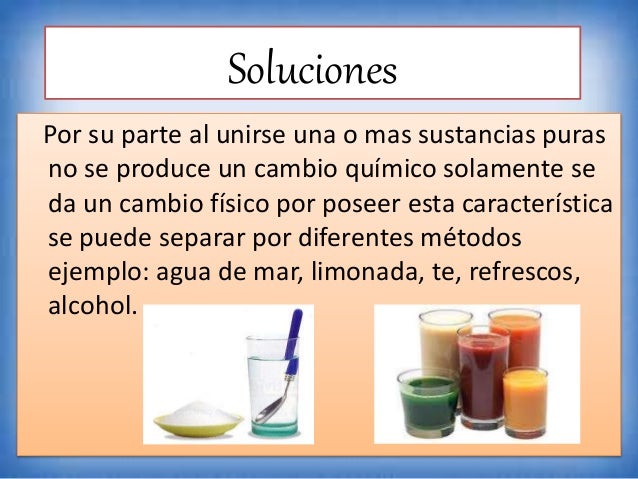 Soluciones

Por su parte al unirse una o mas sustancias puras no se produce un cambio químico solamente se da un cambio físico por poseer esta característica se puede separar por diferentes métodos ejemplo: agua de mar, limonada, te, refrescos, alcohol.